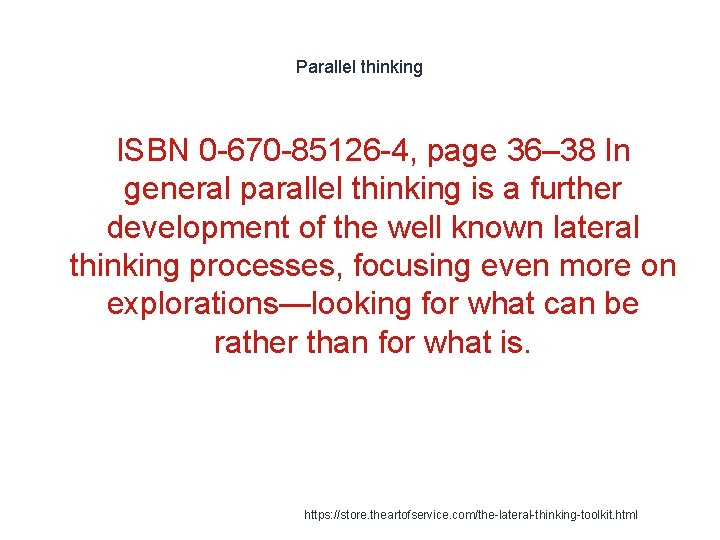 Parallel thinking

ISBN 0-670-85126-4, page 36–38 In general parallel thinking is a further development of the well known lateral thinking processes, focusing even more on explorations—looking for what can be rather than for what is.

https://store.theartofservice.com/the-lateral-thinking-toolkit.html